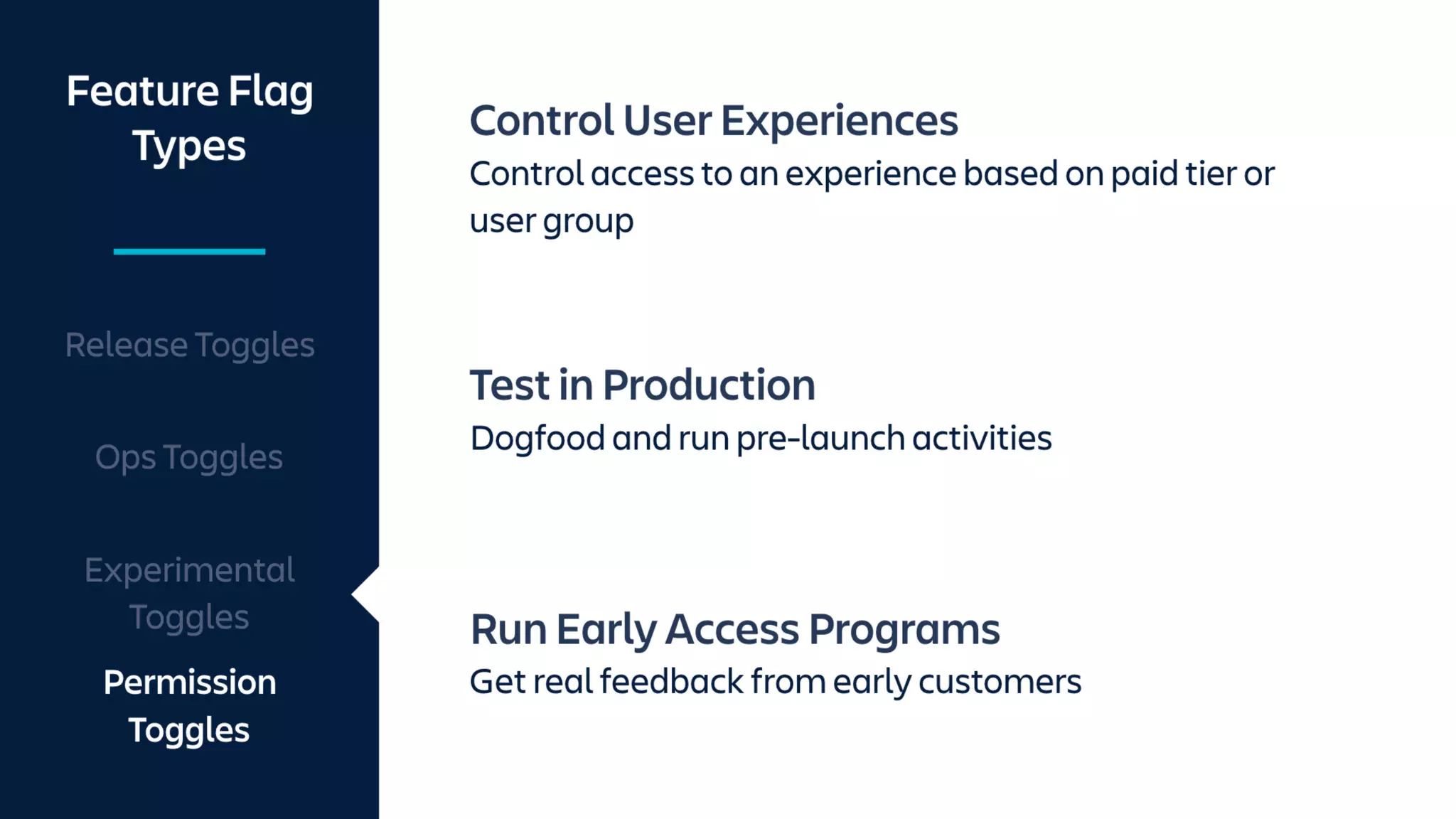 Feature Flag Types

Release Toggles

Ops Toggles

Experimental Toggles

Permission Toggles

Control User Experiences
Control access to an experience based on paid tier or user group

Test in Production
Dogfood and run pre-launch activities

Run Early Access Programs
Get real feedback from early customers